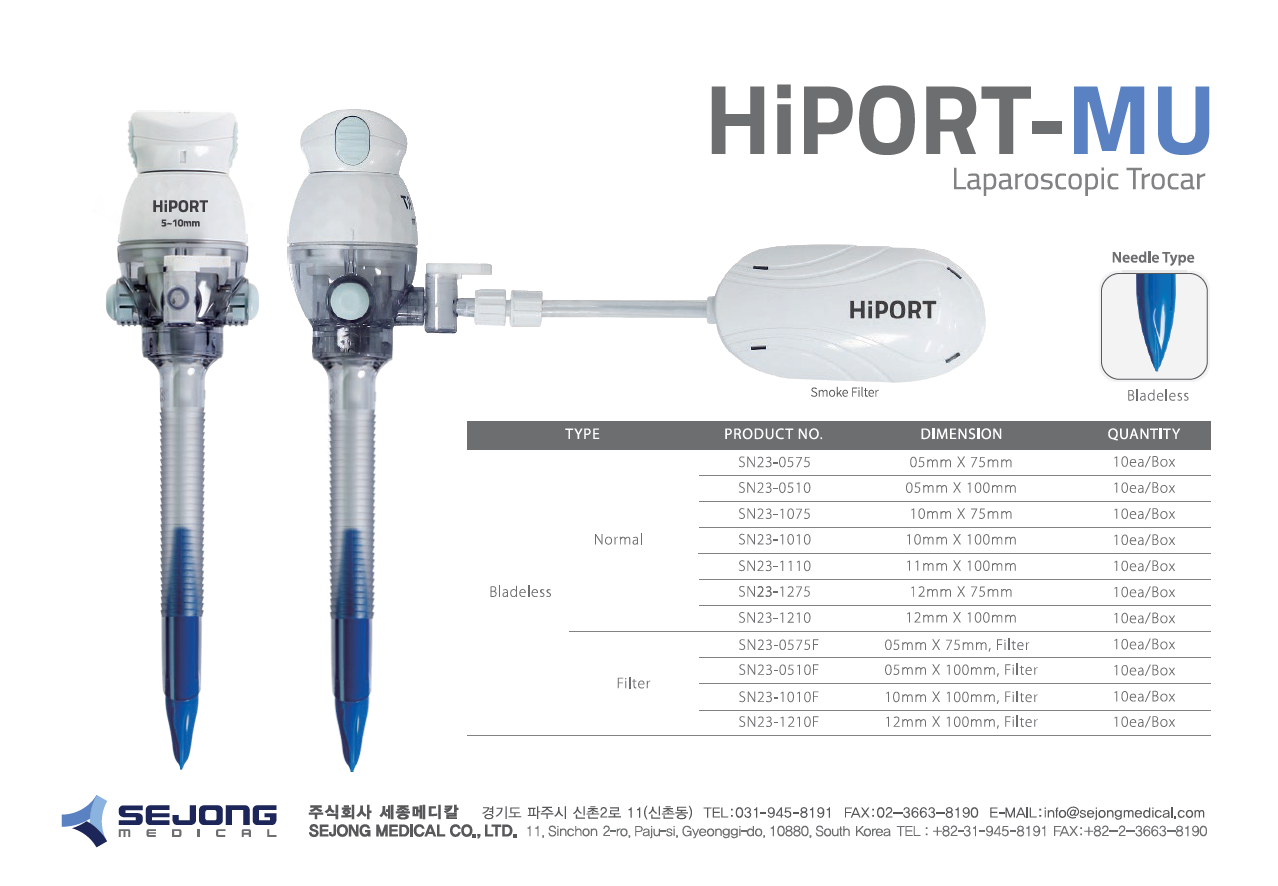 HiPORT-MU
Laparoscopic Trocar

HiPORT
5~10mm

HiPORT

Smoke Filter

Needle Type

Bladeless

| TYPE | | PRODUCT NO. | DIMENSION | QUANTITY |
|---|---|---|---|---|
| Bladeless | Normal | SN23-0575 | 05mm X 75mm | 10ea/Box |
| | | SN23-0510 | 05mm X 100mm | 10ea/Box |
| | | SN23-1075 | 10mm X 75mm | 10ea/Box |
| | | SN23-1010 | 10mm X 100mm | 10ea/Box |
| | | SN23-1110 | 11mm X 100mm | 10ea/Box |
| | | SN23-1275 | 12mm X 75mm | 10ea/Box |
| | | SN23-1210 | 12mm X 100mm | 10ea/Box |
| | Filter | SN23-0575F | 05mm X 75mm, Filter | 10ea/Box |
| | | SN23-0510F | 05mm X 100mm, Filter | 10ea/Box |
| | | SN23-1010F | 10mm X 100mm, Filter | 10ea/Box |
| | | SN23-1210F | 12mm X 100mm, Filter | 10ea/Box |

SEJONG MEDICAL

주식회사 세종메디칼 경기도 파주시 신촌2로 11(신촌동) TEL:031-945-8191 FAX:02-3663-8190 E-MAIL:info@sejongmedical.com
SEJONG MEDICAL CO., LTD. 11, Sinchon 2-ro, Paju-si, Gyeonggi-do, 10880, South Korea TEL : +82-31-945-8191 FAX:+82-2-3663-8190